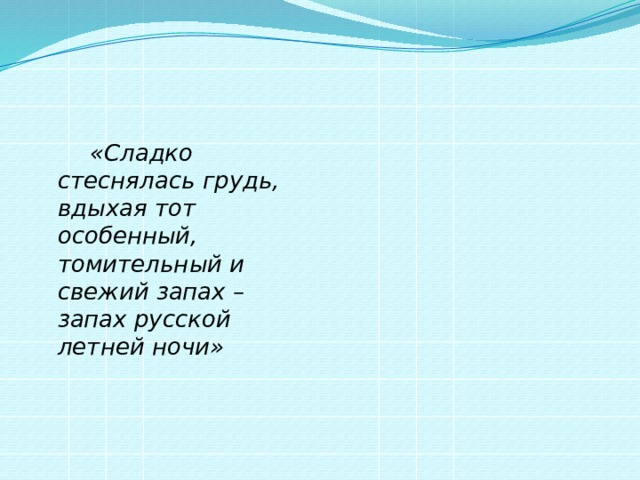 «Сладко стеснялась грудь, вдыхая тот особенный, томительный и свежий запах – запах русской летней ночи»